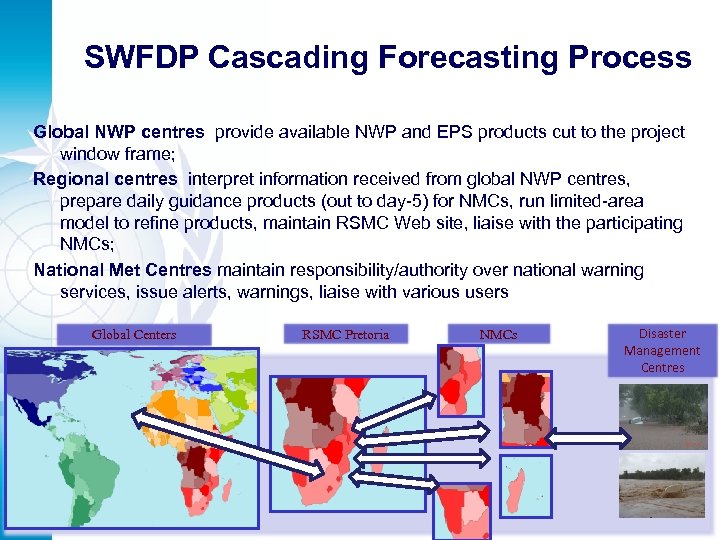 SWFDP Cascading Forecasting Process

Global NWP centres provide available NWP and EPS products cut to the project window frame;

Regional centres interpret information received from global NWP centres, prepare daily guidance products (out to day-5) for NMCs, run limited-area model to refine products, maintain RSMC Web site, liaise with the participating NMCs;

National Met Centres maintain responsibility/authority over national warning services, issue alerts, warnings, liaise with various users

Global Centers

RSMC Pretoria

NMCs

Disaster Management Centres